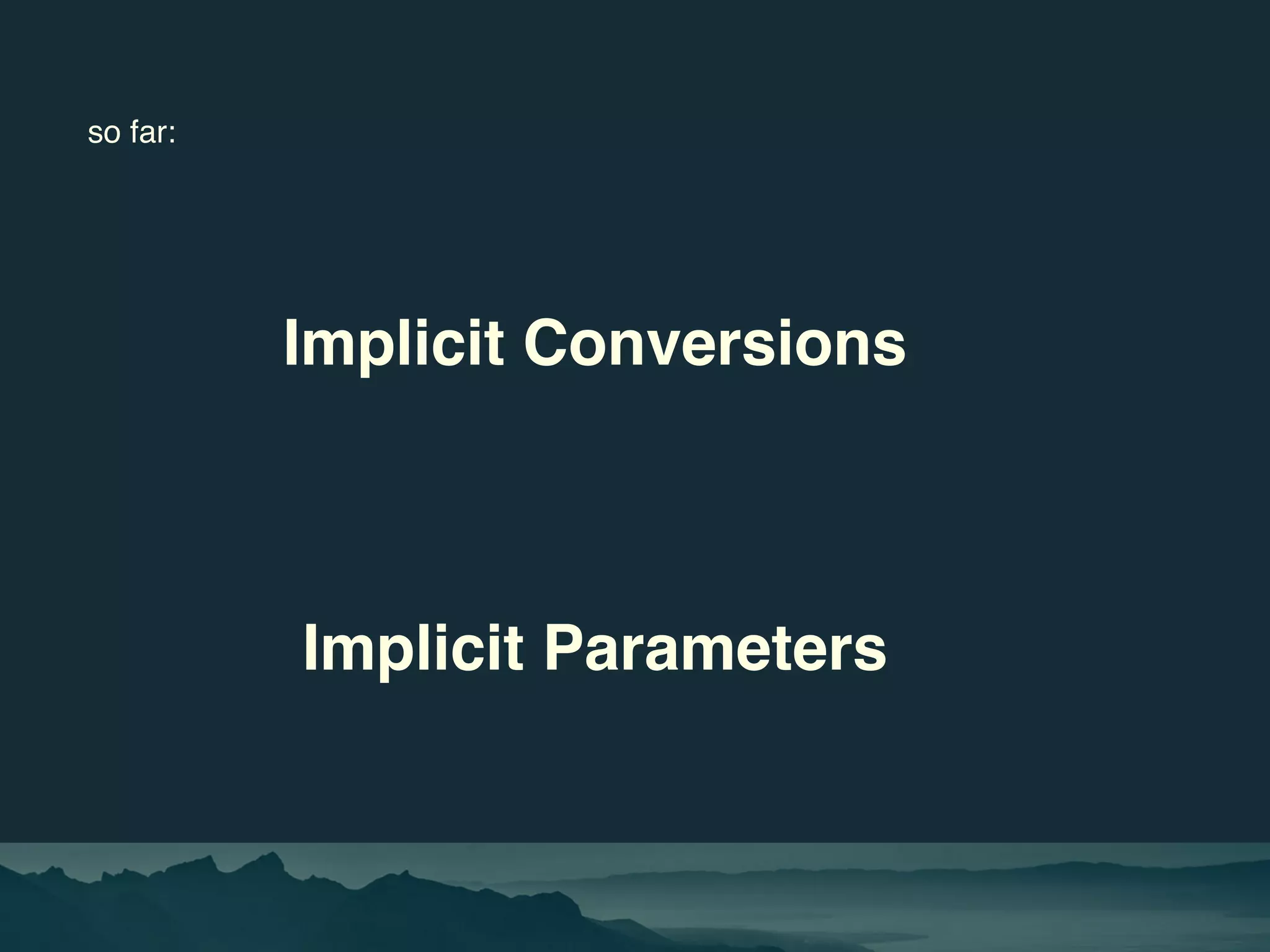 so far:

Implicit Conversions

Implicit Parameters